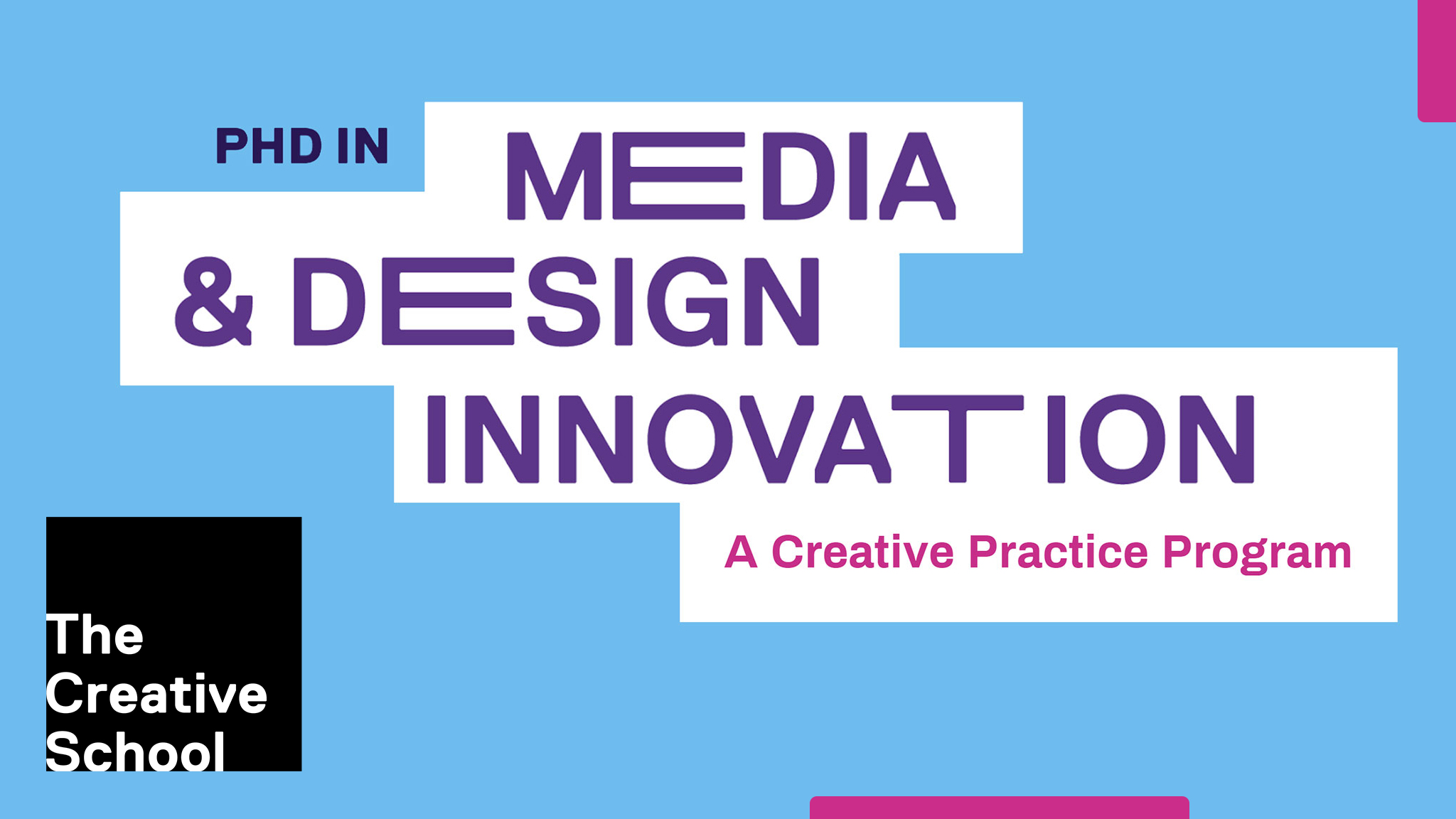 PHD IN MEDIA & DESIGN INNOVATION

A Creative Practice Program

The Creative School